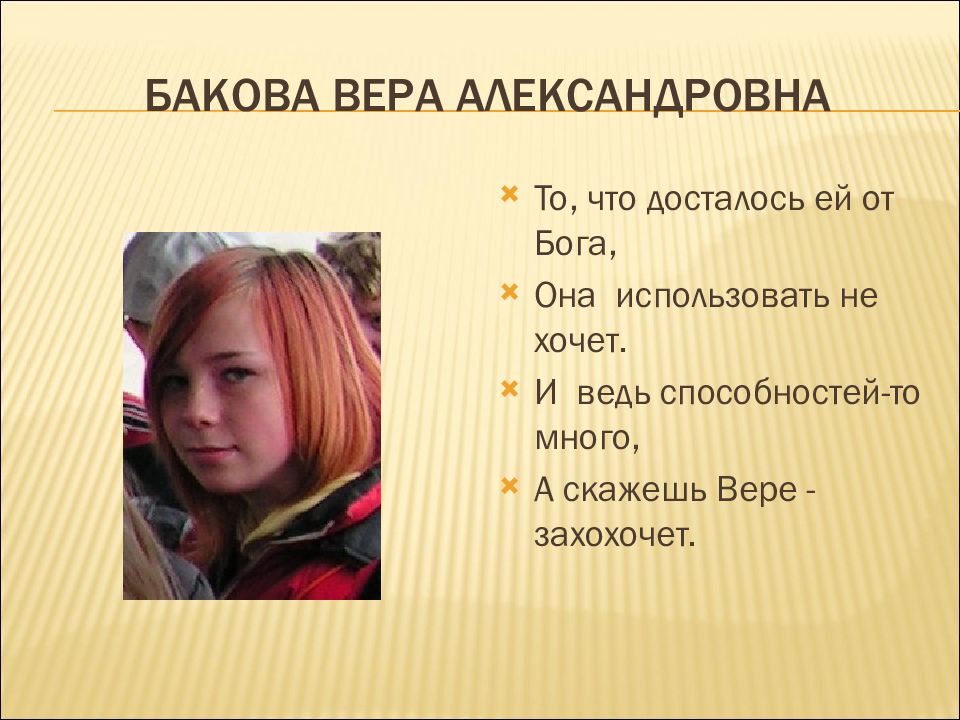 БАКОВА ВЕРА АЛЕКСАНДРОВНА

То, что досталось ей от Бога,

Она  использовать не хочет.

И  ведь способностей-то много,

А скажешь Вере - захохочет.